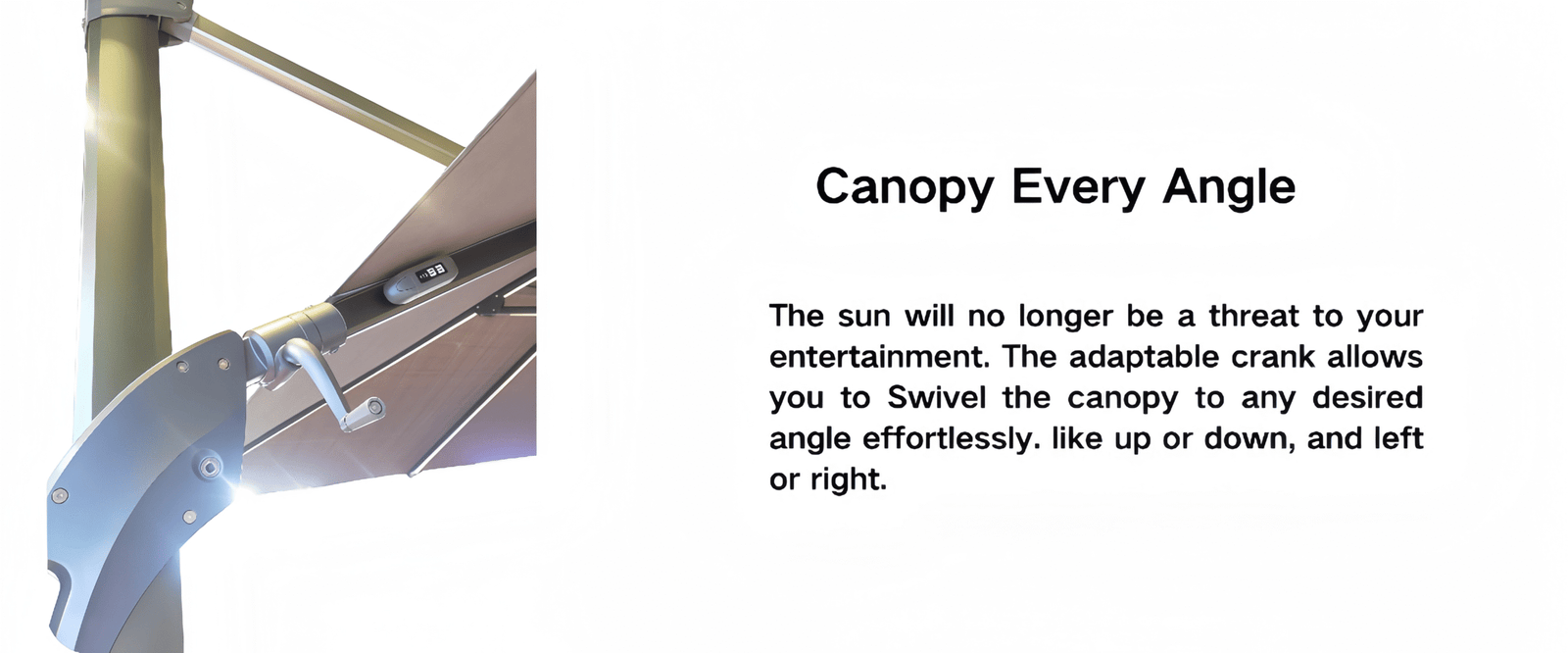 Canopy Every Angle

The sun will no longer be a threat to your entertainment. The adaptable crank allows you to Swivel the canopy to any desired angle effortlessly. like up or down, and left or right.